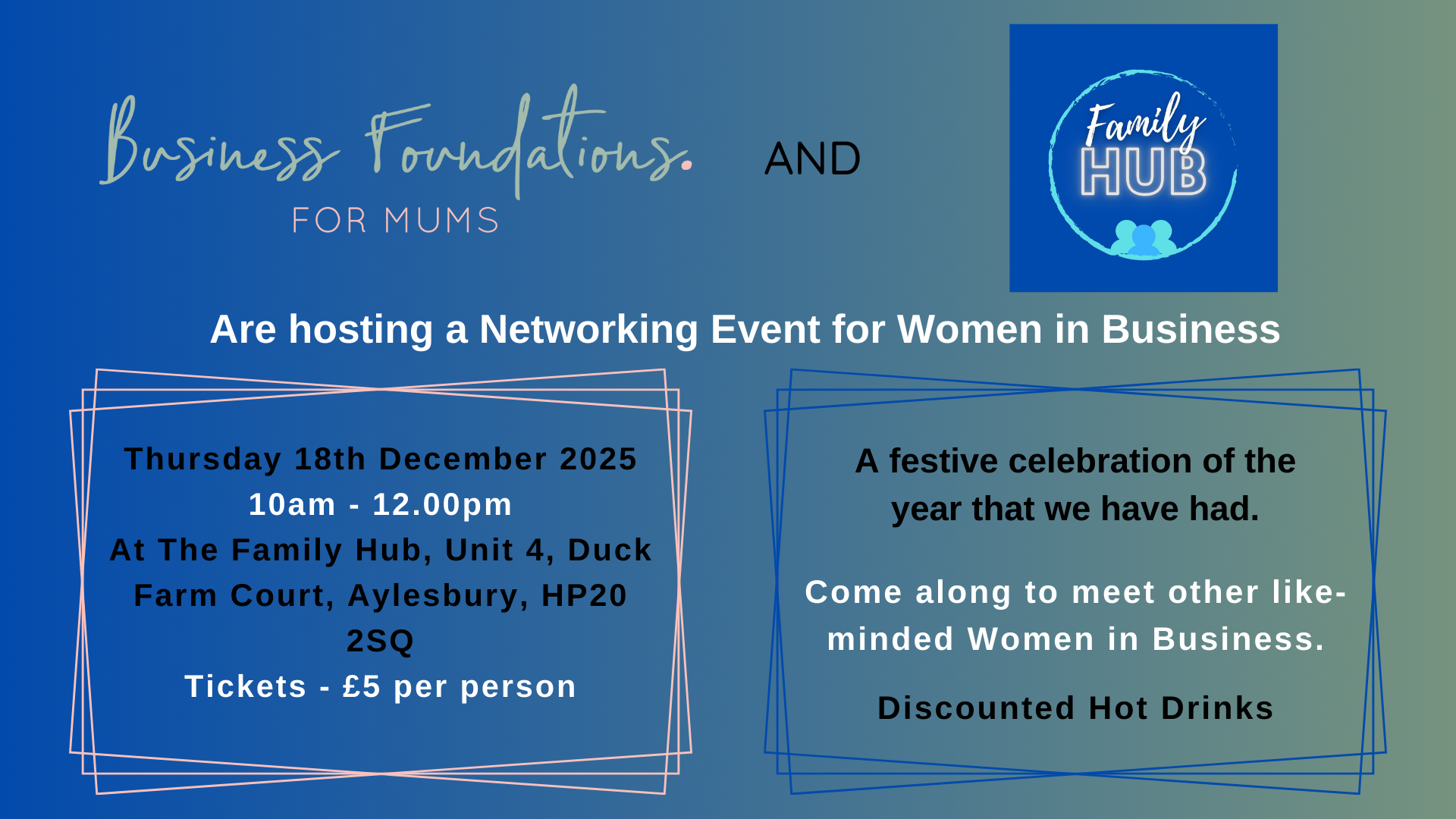 Business Foundations.
FOR MUMS

AND

Family HUB

Are hosting a Networking Event for Women in Business

Thursday 18th December 2025
10am - 12.00pm
At The Family Hub, Unit 4, Duck Farm Court, Aylesbury, HP20 2SQ
Tickets - £5 per person

A festive celebration of the year that we have had.

Come along to meet other like-minded Women in Business.

Discounted Hot Drinks